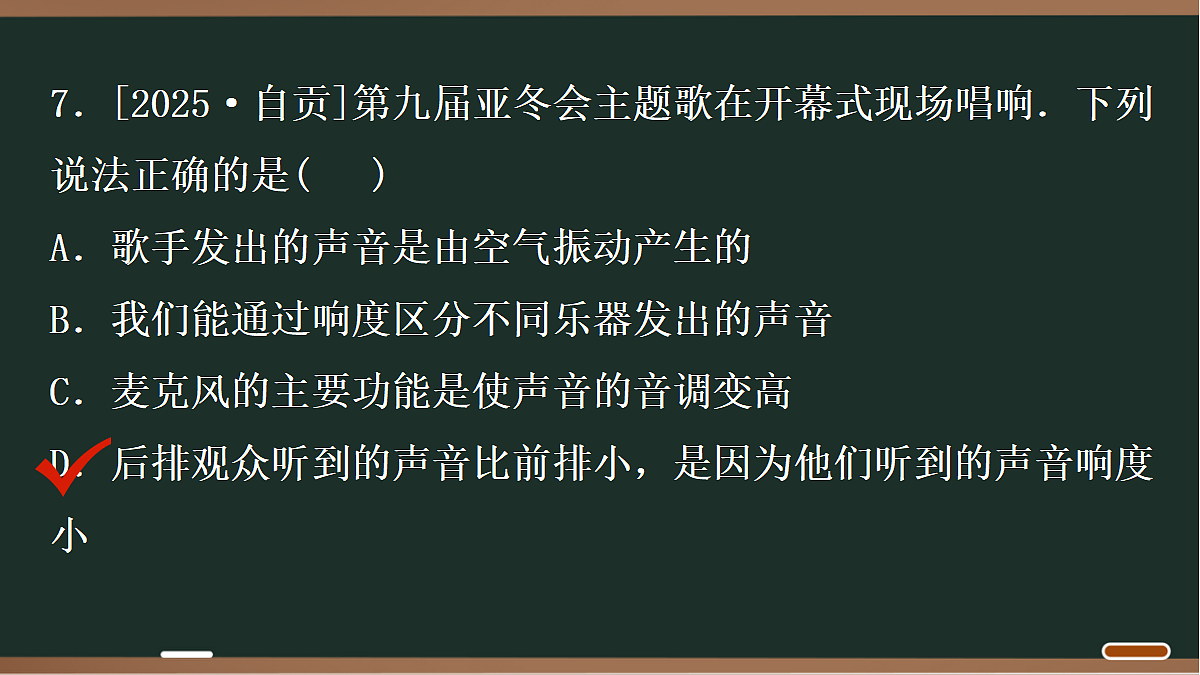 7. [2025·自贡]第九届亚冬会主题歌在开幕式现场唱响. 下列说法正确的是(　　)

A. 歌手发出的声音是由空气振动产生的

B. 我们能通过响度区分不同乐器发出的声音

C. 麦克风的主要功能是使声音的音调变高

D. 后排观众听到的声音比前排小，是因为他们听到的声音响度小